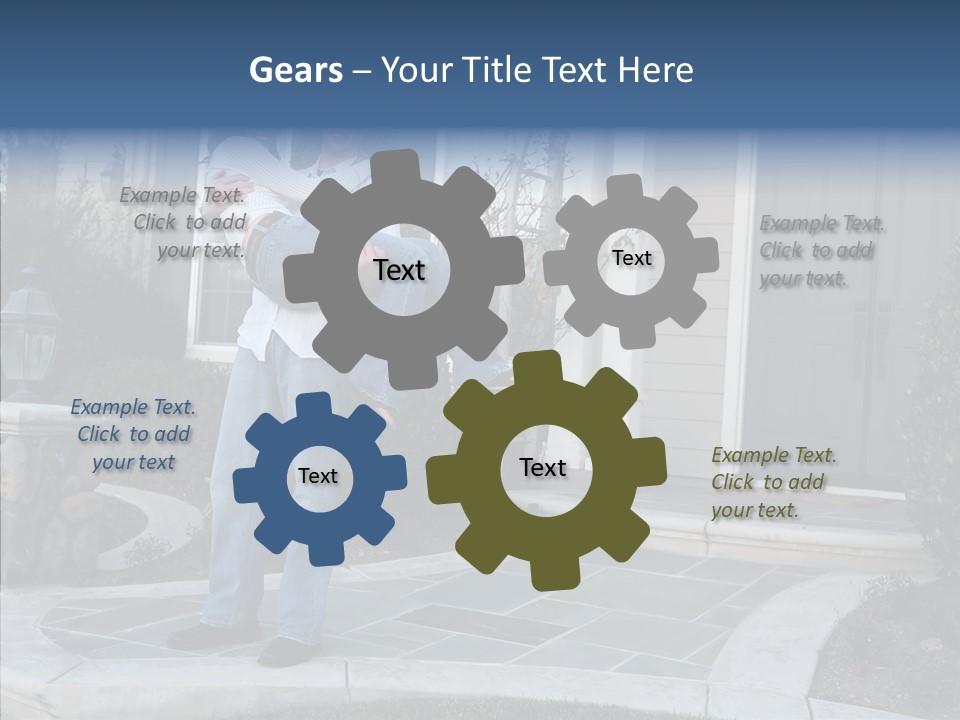 Gears – Your Title Text Here

Example Text. Click to add your text.

Text

Text

Example Text. Click to add your text.

Example Text. Click to add your text

Text

Text

Example Text. Click to add your text.